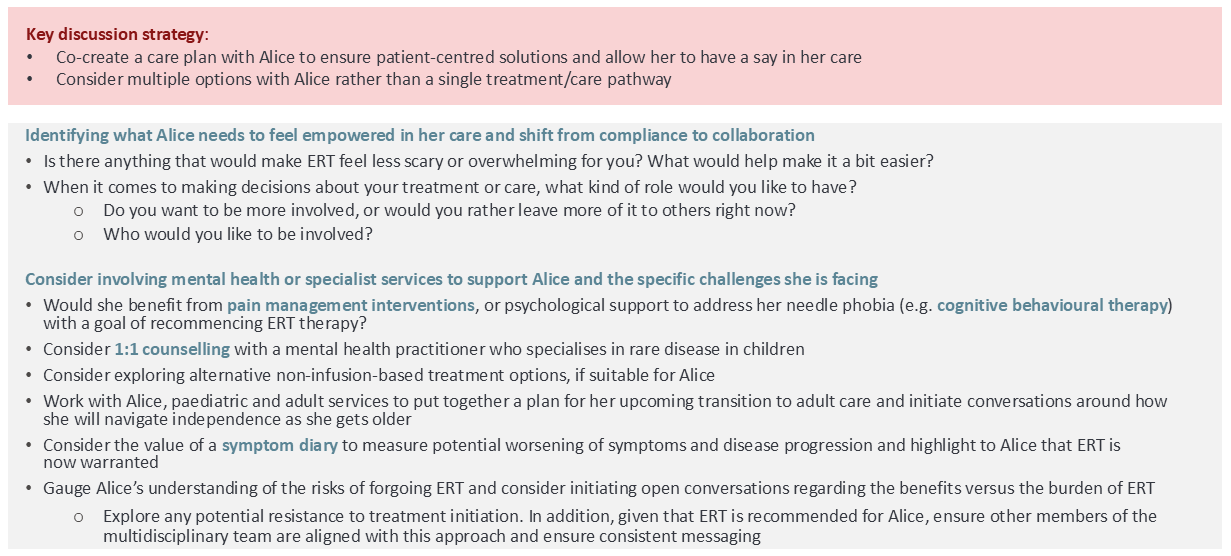 Key discussion strategy:
• Co-create a care plan with Alice to ensure patient-centred solutions and allow her to have a say in her care
• Consider multiple options with Alice rather than a single treatment/care pathway

Identifying what Alice needs to feel empowered in her care and shift from compliance to collaboration
• Is there anything that would make ERT feel less scary or overwhelming for you? What would help make it a bit easier?
• When it comes to making decisions about your treatment or care, what kind of role would you like to have?
o Do you want to be more involved, or would you rather leave more of it to others right now?
o Who would you like to be involved?

Consider involving mental health or specialist services to support Alice and the specific challenges she is facing
• Would she benefit from pain management interventions, or psychological support to address her needle phobia (e.g. cognitive behavioural therapy) with a goal of recommencing ERT therapy?
• Consider 1:1 counselling with a mental health practitioner who specialises in rare disease in children
• Consider exploring alternative non-infusion-based treatment options, if suitable for Alice
• Work with Alice, paediatric and adult services to put together a plan for her upcoming transition to adult care and initiate conversations around how she will navigate independence as she gets older
• Consider the value of a symptom diary to measure potential worsening of symptoms and disease progression and highlight to Alice that ERT is now warranted
• Gauge Alice's understanding of the risks of forgoing ERT and consider initiating open conversations regarding the benefits versus the burden of ERT
o Explore any potential resistance to treatment initiation. In addition, given that ERT is recommended for Alice, ensure other members of the multidisciplinary team are aligned with this approach and ensure consistent messaging